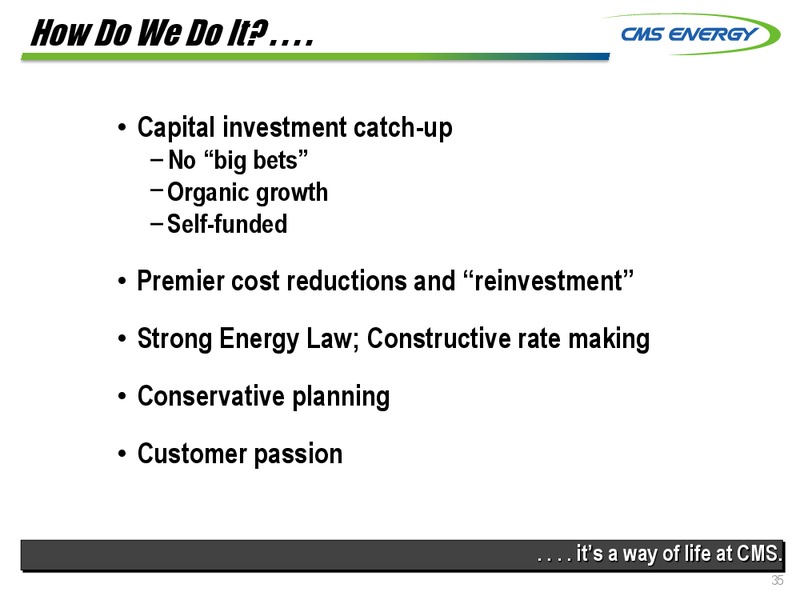 How Do We Do It? . . . .

CMS ENERGY

• Capital investment catch-up
– No “big bets”
– Organic growth
– Self-funded

• Premier cost reductions and “reinvestment”

• Strong Energy Law; Constructive rate making

• Conservative planning

• Customer passion

. . . . it’s a way of life at CMS.

35